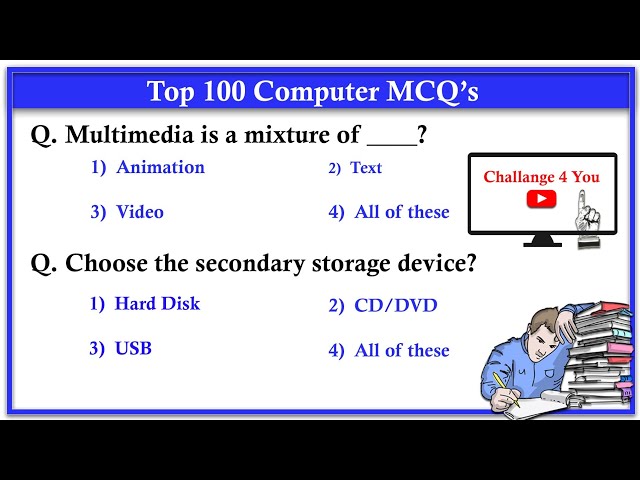 Top 100 Computer MCQ's

Q. Multimedia is a mixture of ____?

1) Animation
2) Text
3) Video
4) All of these

Challange 4 You

Q. Choose the secondary storage device?

1) Hard Disk
2) CD/DVD
3) USB
4) All of these